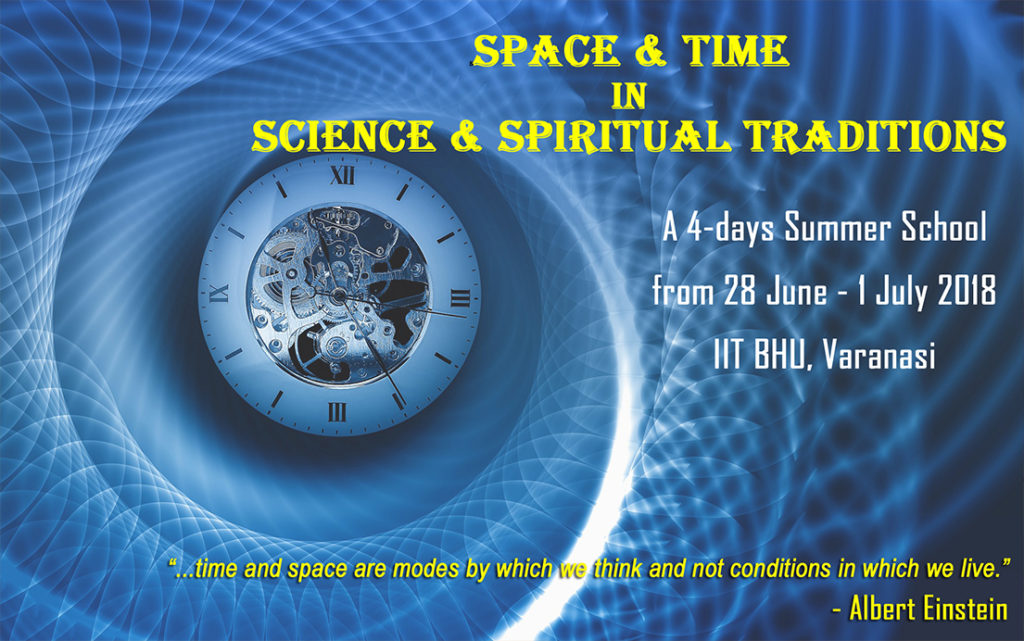 SPACE & TIME
IN
SCIENCE & SPIRITUAL TRADITIONS

XII
III
VI
IX

A 4-days Summer School
from 28 June - 1 July 2018
IIT BHU, Varanasi

"...time and space are modes by which we think and not conditions in which we live."
- Albert Einstein